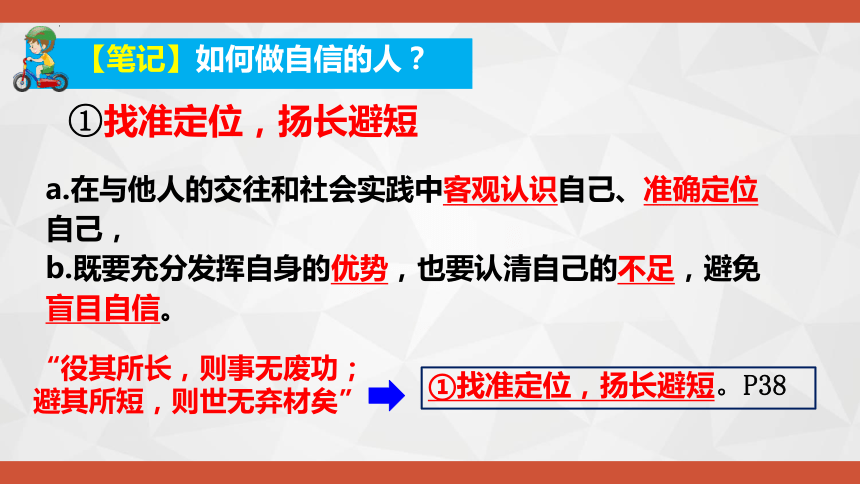 【笔记】如何做自信的人？

①找准定位，扬长避短

a.在与他人的交往和社会实践中客观认识自己、准确定位自己，
b.既要充分发挥自身的优势，也要认清自己的不足，避免盲目自信。

“役其所长，则事无废功；避其所短，则世无弃材矣”

①找准定位，扬长避短。P38